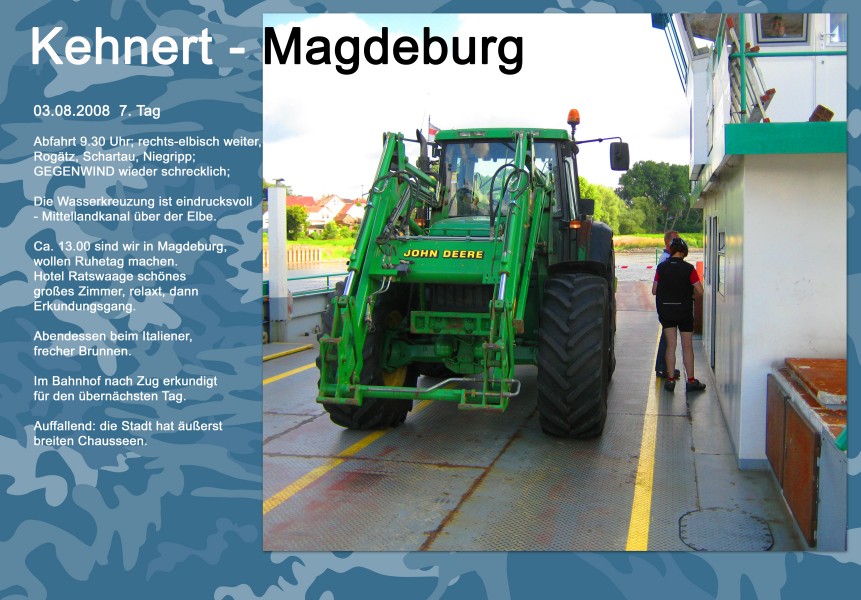 Kehnert - Magdeburg

03.08.2008 7. Tag

Abfahrt 9.30 Uhr; rechts-elbisch weiter, Rogätz, Schartau, Niegripp; GEGENWIND wieder schrecklich;

Die Wasserkreuzung ist eindrucksvoll - Mittellandkanal über der Elbe.

Ca. 13.00 sind wir in Magdeburg, wollen Ruhetag machen. Hotel Ratswaage schönes großes Zimmer, relaxt, dann Erkundungsgang.

Abendessen beim Italiener, frecher Brunnen.

Im Bahnhof nach Zug erkundigt für den übernächsten Tag.

Auffallend: die Stadt hat äußerst breiten Chausseen.

JOHN DEERE